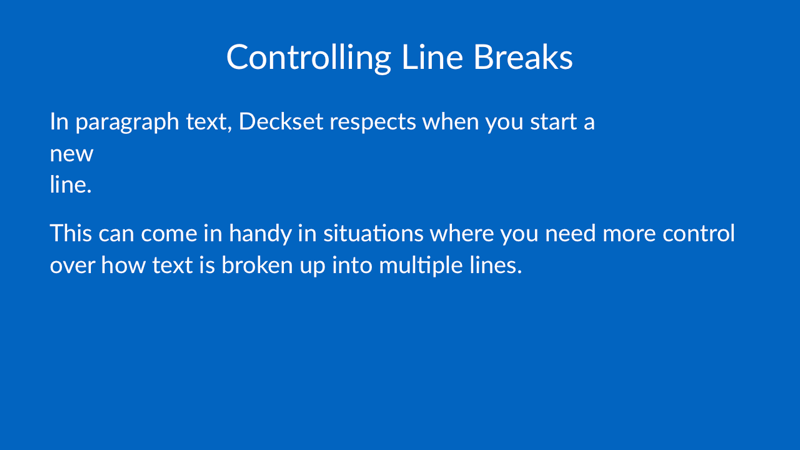 Controlling Line Breaks

In paragraph text, Deckset respects when you start a
new
line.

This can come in handy in situations where you need more control over how text is broken up into multiple lines.